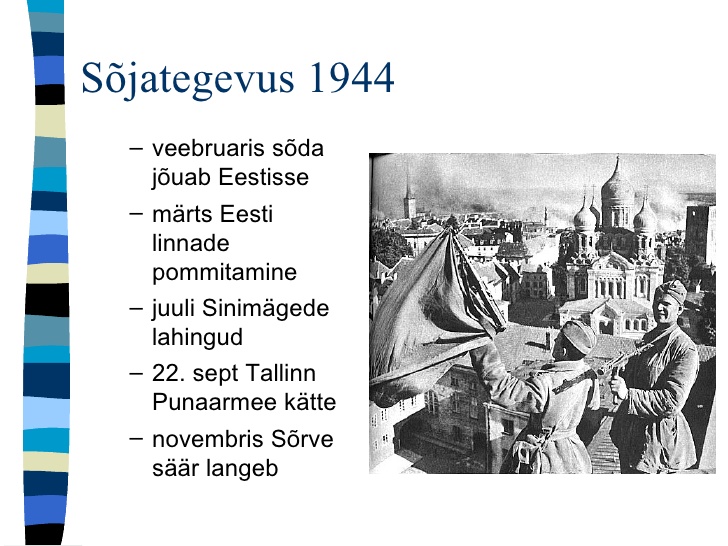 Sõjategevus 1944

– veebruaris sõda jõuab Eestisse

– märts Eesti linnade pommitamine

– juuli Sinimägede lahingud

– 22. sept Tallinn Punaarmee kätte

– novembris Sõrve säär langeb